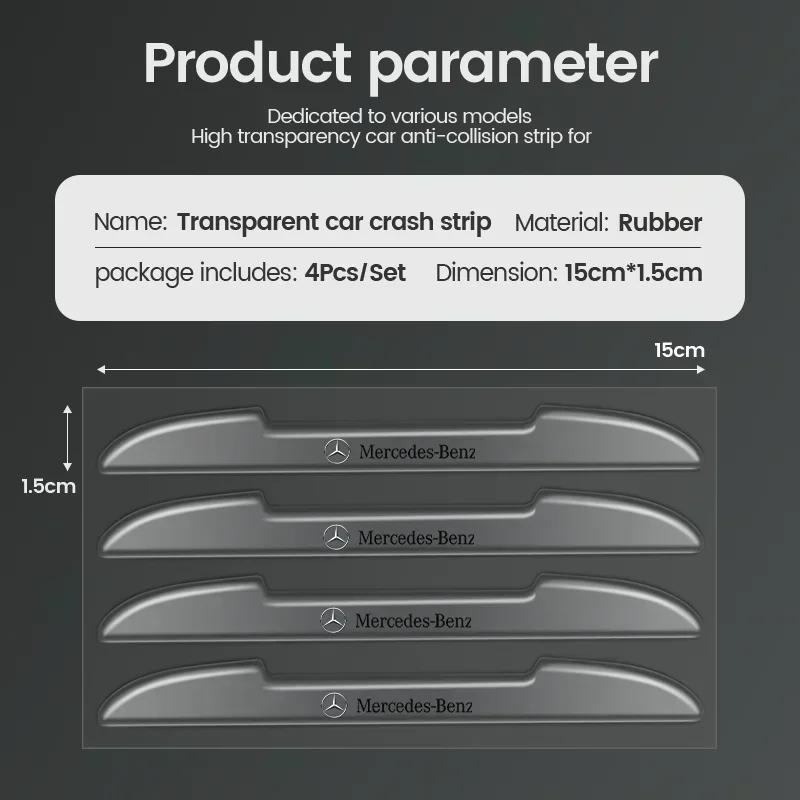 Product parameter

Dedicated to various models
High transparency car anti-collision strip for

Name: Transparent car crash strip  Material: Rubber

package includes: 4Pcs/Set  Dimension: 15cm*1.5cm

15cm

1.5cm

Mercedes-Benz

Mercedes-Benz

Mercedes-Benz

Mercedes-Benz